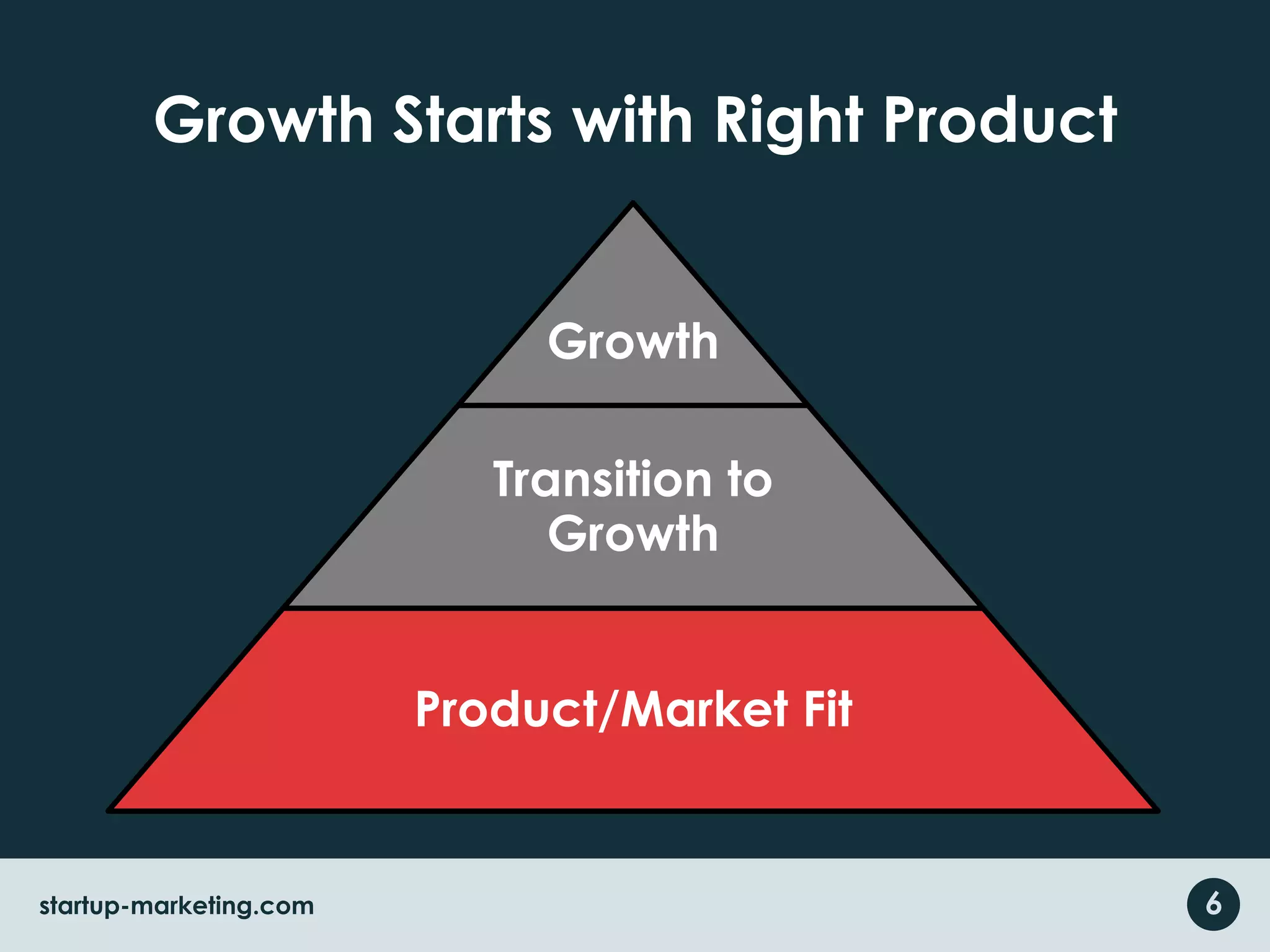 Growth Starts with Right Product

Growth

Transition to Growth

Product/Market Fit

startup-marketing.com

6